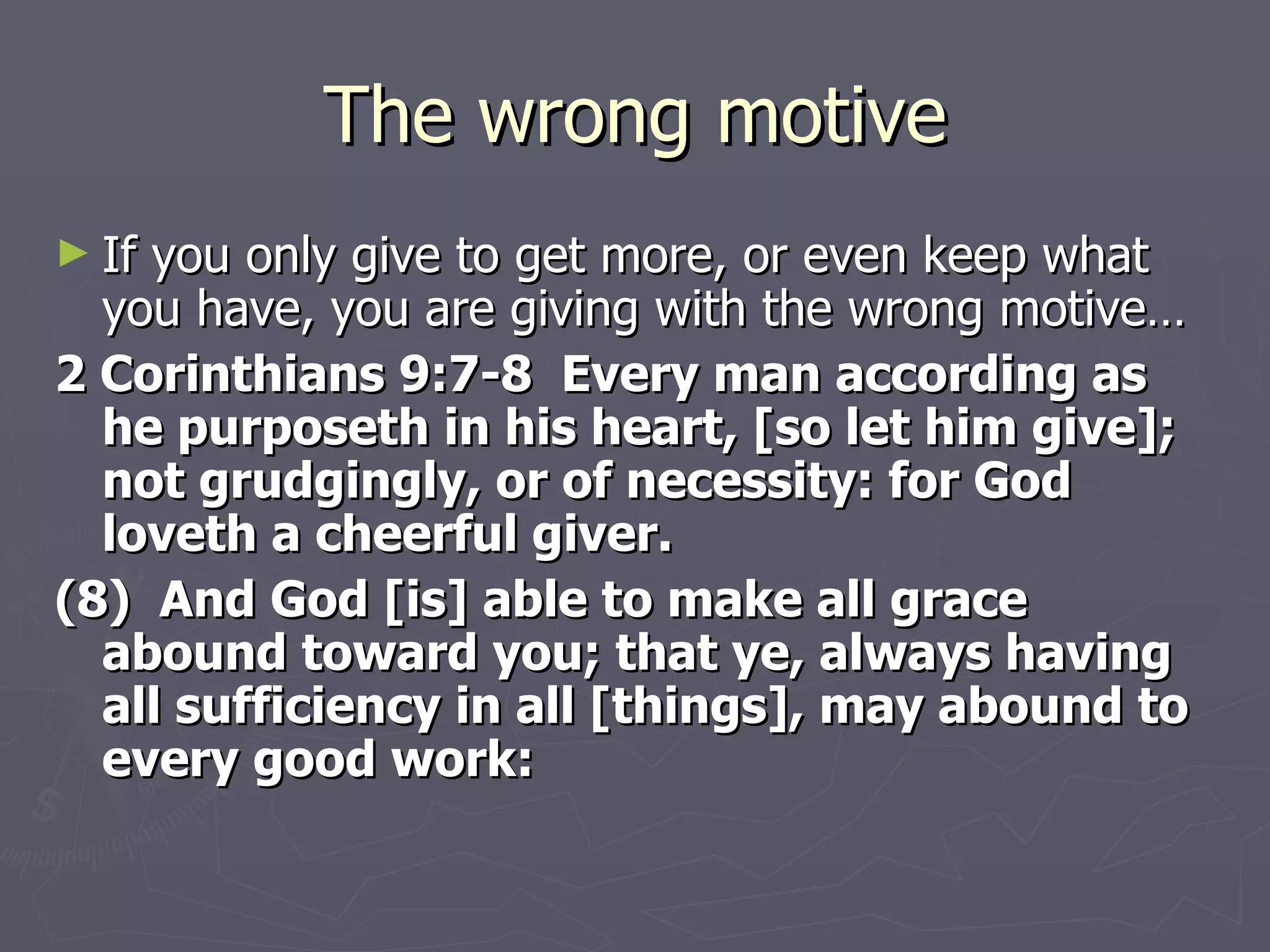 The wrong motive

► If you only give to get more, or even keep what you have, you are giving with the wrong motive…

2 Corinthians 9:7-8 Every man according as he purposeth in his heart, [so let him give]; not grudgingly, or of necessity: for God loveth a cheerful giver.

(8) And God [is] able to make all grace abound toward you; that ye, always having all sufficiency in all [things], may abound to every good work: